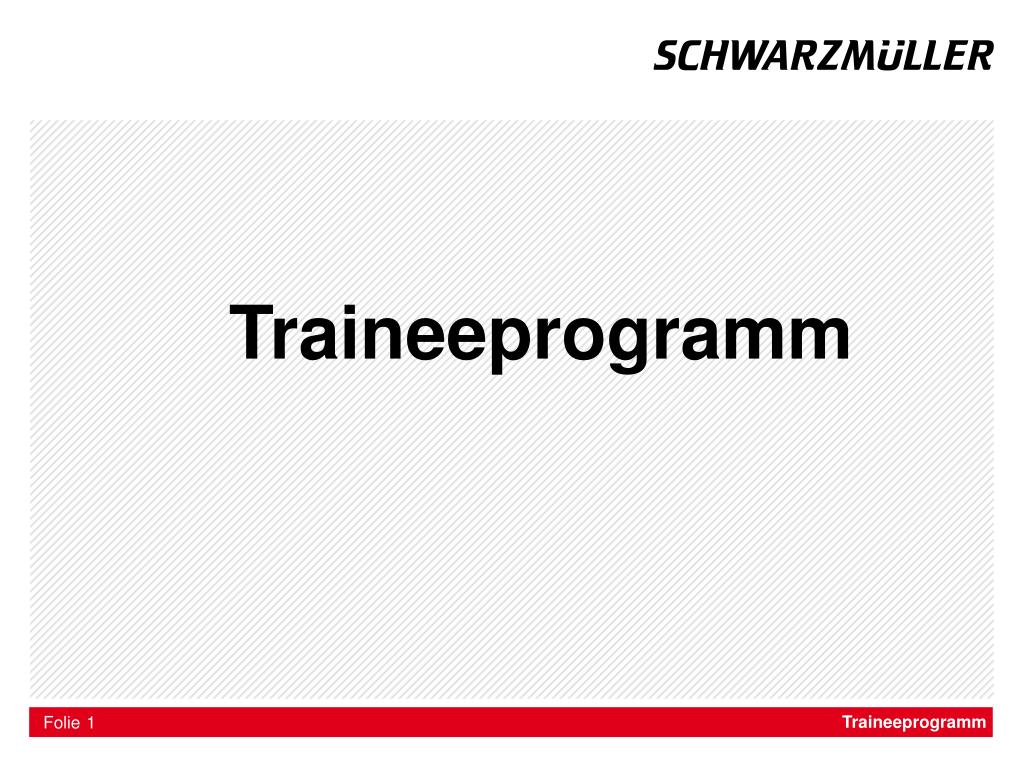 SCHWARZMüLLER

Traineeprogramm

Folie 1

Traineeprogramm